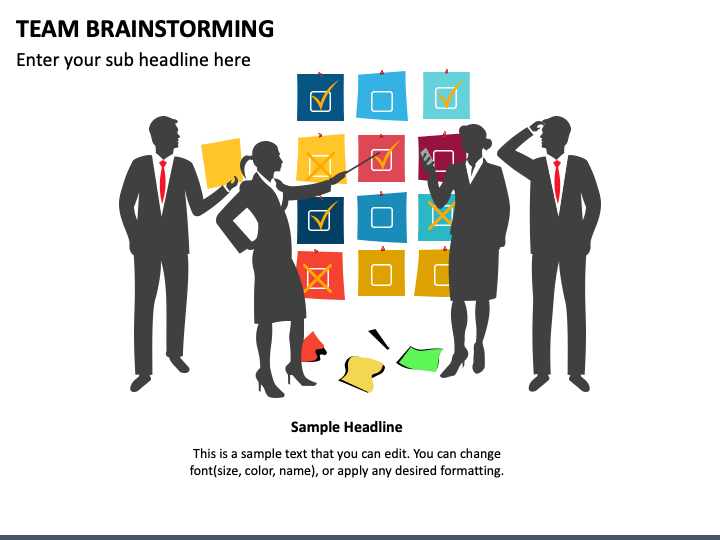 TEAM BRAINSTORMING

Enter your sub headline here

Sample Headline

This is a sample text that you can edit. You can change font(size, color, name), or apply any desired formatting.